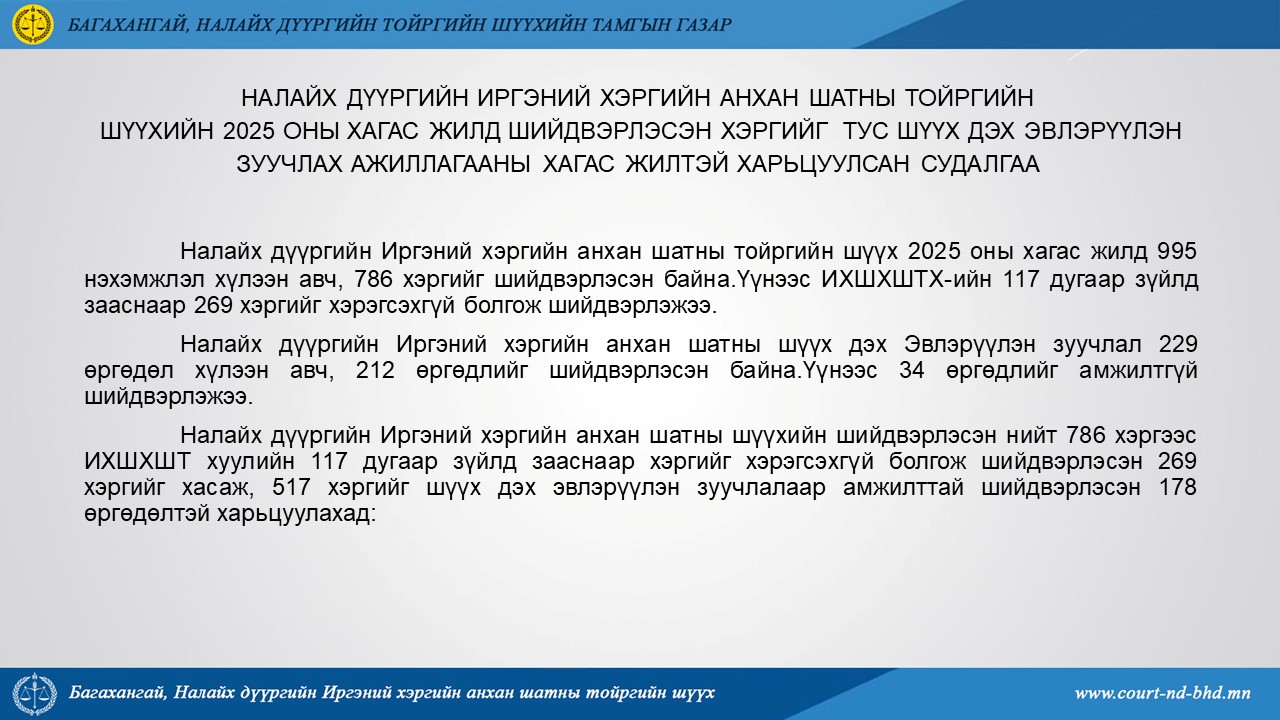 БАГАХАНГАЙ, НАЛАЙХ ДҮҮРГИЙН ТОЙРГИЙН ШҮҮХИЙН ТАМГЫН ГАЗАР

НАЛАЙХ ДҮҮРГИЙН ИРГЭНИЙ ХЭРГИЙН АНХАН ШАТНЫ ТОЙРГИЙН ШҮҮХИЙН 2025 ОНЫ ХАГАС ЖИЛД ШИЙДВЭРЛЭСЭН ХЭРГИЙГ ТУС ШҮҮХ ДЭХ ЭВЛЭРҮҮЛЭН ЗУУЧЛАХ АЖИЛЛАГААНЫ ХАГАС ЖИЛТЭЙ ХАРЬЦУУЛСАН СУДАЛГАА

Налайх дүүргийн Иргэний хэргийн анхан шатны тойргийн шүүх 2025 оны хагас жилд 995 нэхэмжлэл хүлээн авч, 786 хэргийг шийдвэрлэсэн байна.Үүнээс ИХШХШТХ-ийн 117 дугаар зүйлд зааснаар 269 хэргийг хэрэгсэхгүй болгож шийдвэрлэжээ.

Налайх дүүргийн Иргэний хэргийн анхан шатны шүүх дэх Эвлэрүүлэн зуучлал 229 өргөдөл хүлээн авч, 212 өргөдлийг шийдвэрлэсэн байна.Үүнээс 34 өргөдлийг амжилтгүй шийдвэрлэжээ.

Налайх дүүргийн Иргэний хэргийн анхан шатны шүүхийн шийдвэрлэсэн нийт 786 хэргээс ИХШХШТ хуулийн 117 дугаар зүйлд зааснаар хэргийг хэрэгсэхгүй болгож шийдвэрлэсэн 269 хэргийг хасаж, 517 хэргийг шүүх дэх эвлэрүүлэн зуучлалаар амжилттай шийдвэрлэсэн 178 өргөдөлтэй харьцуулахад:

Багахангай, Налайх дүүргийн Иргэний хэргийн анхан шатны тойргийн шүүх
www.court-nd-bhd.mn